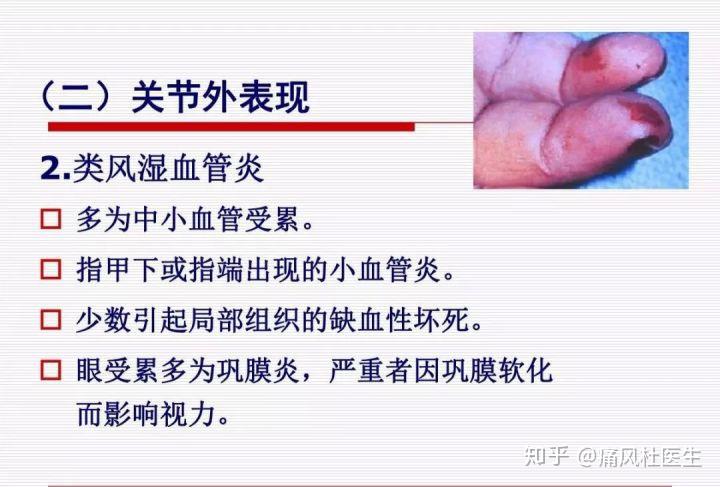 （二）关节外表现

2.类风湿血管炎

□ 多为中小血管受累。

□ 指甲下或指端出现的小血管炎。

□ 少数引起局部组织的缺血性坏死。

□ 眼受累多为巩膜炎，严重者因巩膜软化而影响视力。

知乎 @痛风杜医生